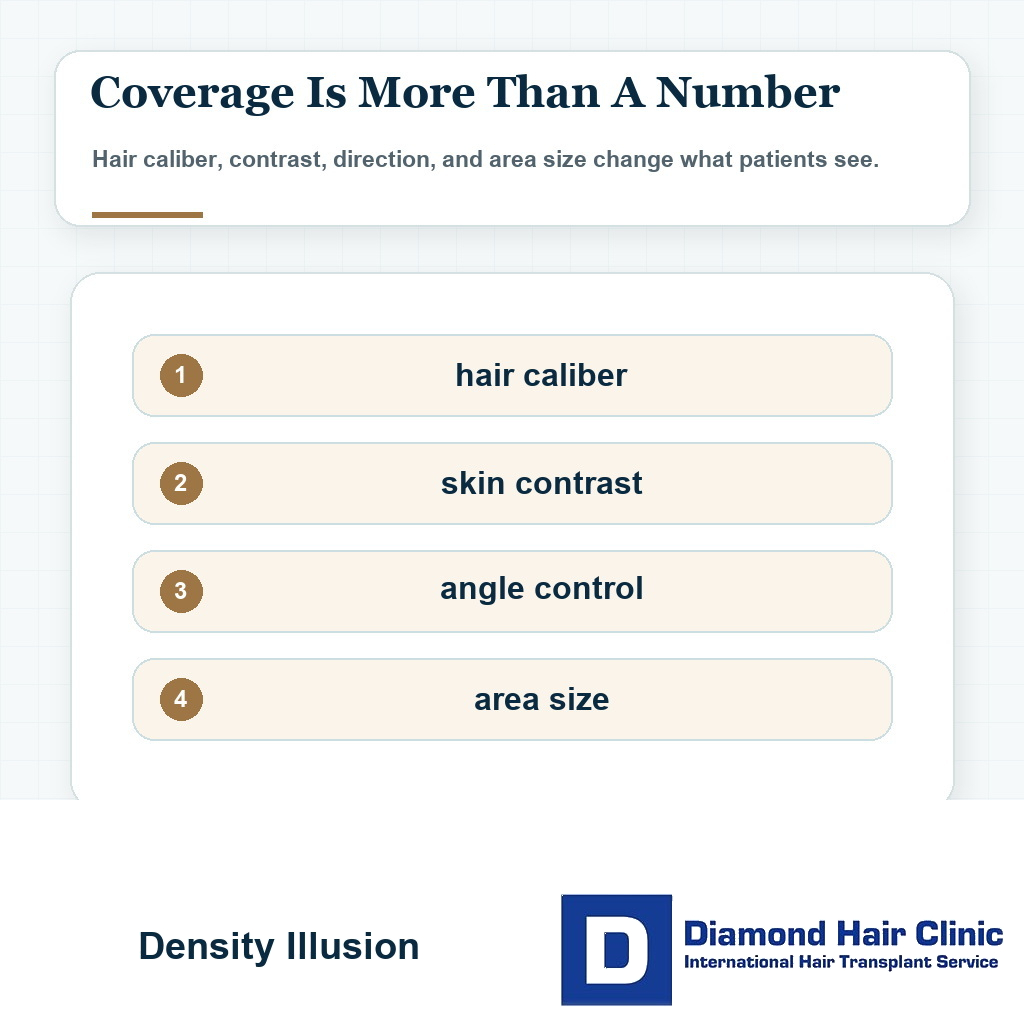 Coverage Is More Than A Number

Hair caliber, contrast, direction, and area size change what patients see.

1 hair caliber

2 skin contrast

3 angle control

4 area size

Density Illusion

D

Diamond Hair Clinic
International Hair Transplant Service